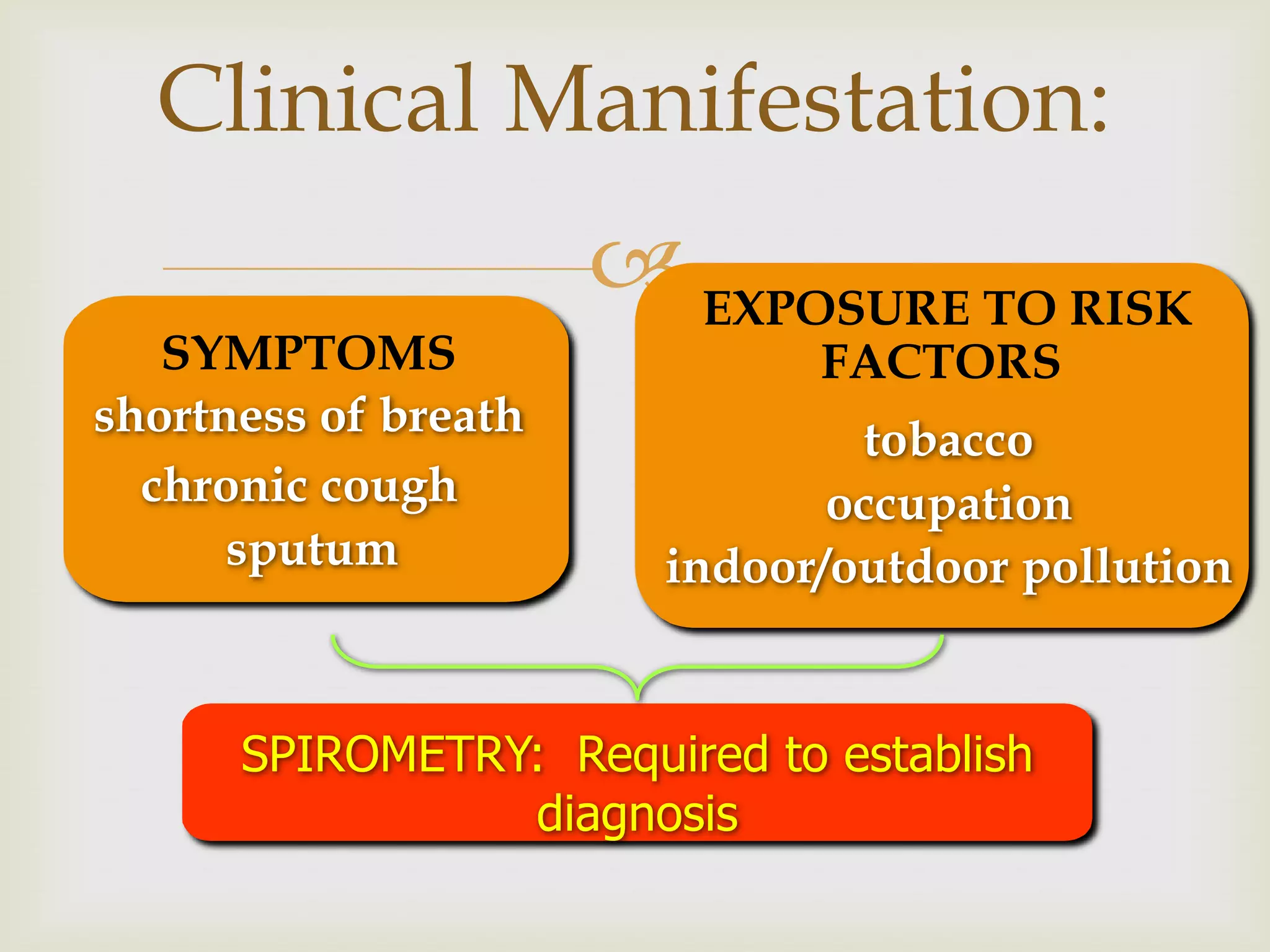 Clinical Manifestation:

SYMPTOMS
shortness of breath
chronic cough
sputum

EXPOSURE TO RISK FACTORS
tobacco
occupation
indoor/outdoor pollution

SPIROMETRY: Required to establish diagnosis